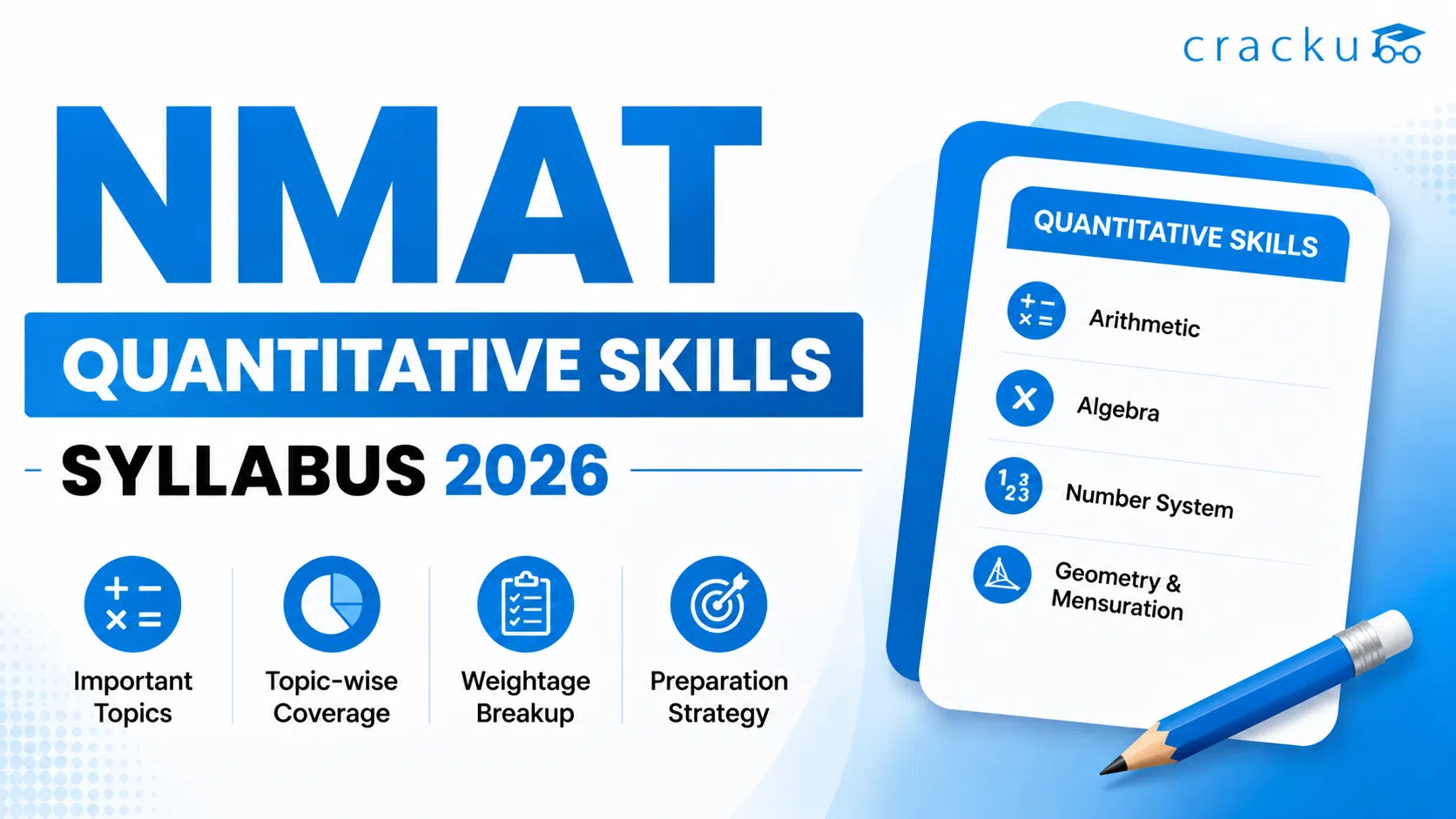 cracku

NMAT

QUANTITATIVE SKILLS

SYLLABUS 2026

Important Topics

Topic-wise Coverage

Weightage Breakup

Preparation Strategy

QUANTITATIVE SKILLS

Arithmetic

Algebra

Number System

Geometry & Mensuration